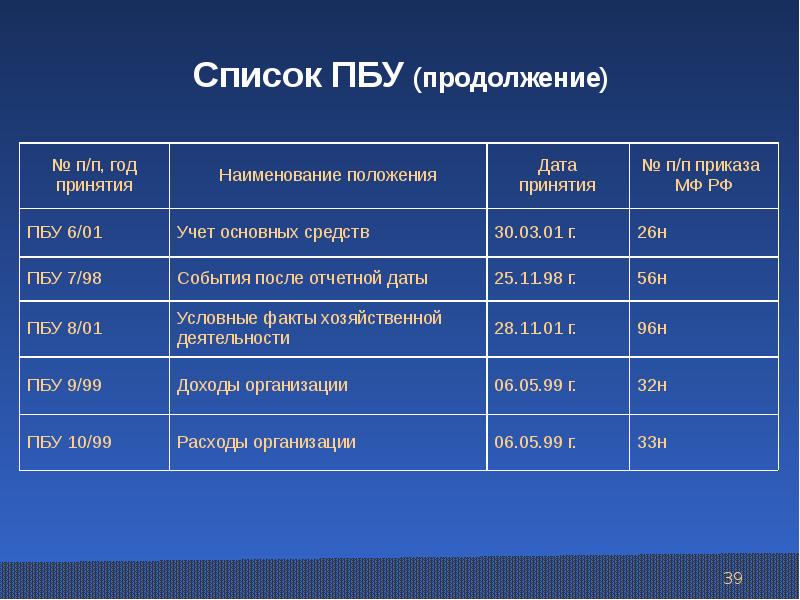 Список ПБУ (продолжение)

| № п/п, год принятия | Наименование положения | Дата принятия | № п/п приказа МФ РФ |
|---|---|---|---|
| ПБУ 6/01 | Учет основных средств | 30.03.01 г. | 26н |
| ПБУ 7/98 | События после отчетной даты | 25.11.98 г. | 56н |
| ПБУ 8/01 | Условные факты хозяйственной деятельности | 28.11.01 г. | 96н |
| ПБУ 9/99 | Доходы организации | 06.05.99 г. | 32н |
| ПБУ 10/99 | Расходы организации | 06.05.99 г. | 33н |

39